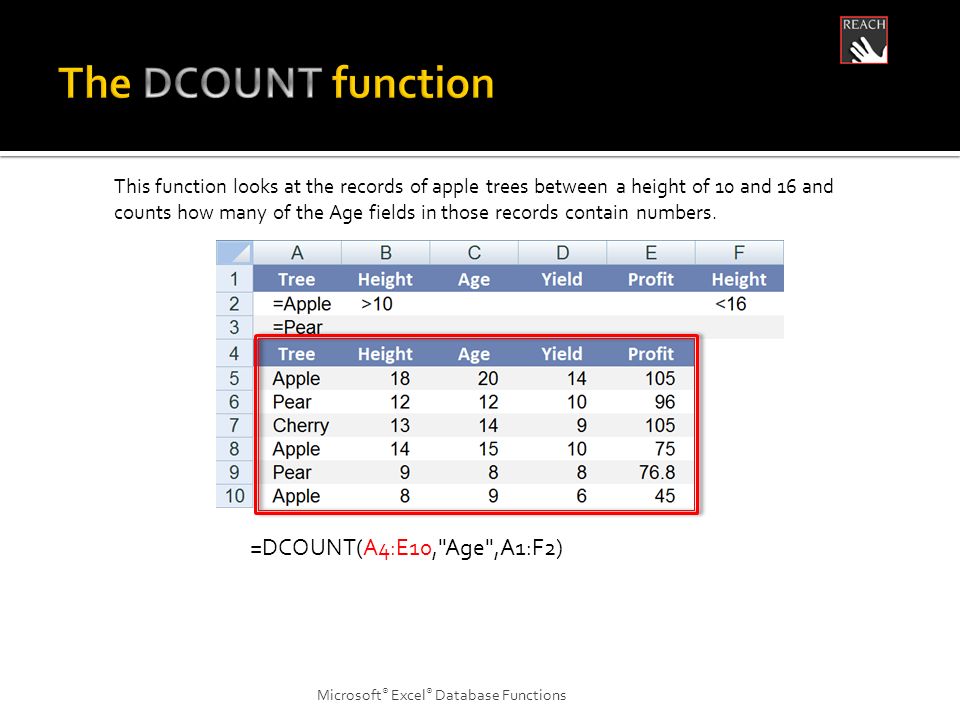 REACH

The DCOUNT function

This function looks at the records of apple trees between a height of 10 and 16 and counts how many of the Age fields in those records contain numbers.

| | A | B | C | D | E | F |
|---|---|---|---|---|---|---|
| 1 | Tree | Height | Age | Yield | Profit | Height |
| 2 | =Apple | >10 | | | | <16 |
| 3 | =Pear | | | | | |
| 4 | Tree | Height | Age | Yield | Profit | |
| 5 | Apple | 18 | 20 | 14 | 105 | |
| 6 | Pear | 12 | 12 | 10 | 96 | |
| 7 | Cherry | 13 | 14 | 9 | 105 | |
| 8 | Apple | 14 | 15 | 10 | 75 | |
| 9 | Pear | 9 | 8 | 8 | 76.8 | |
| 10 | Apple | 8 | 9 | 6 | 45 | |

=DCOUNT(A4:E10,"Age",A1:F2)

Microsoft® Excel® Database Functions